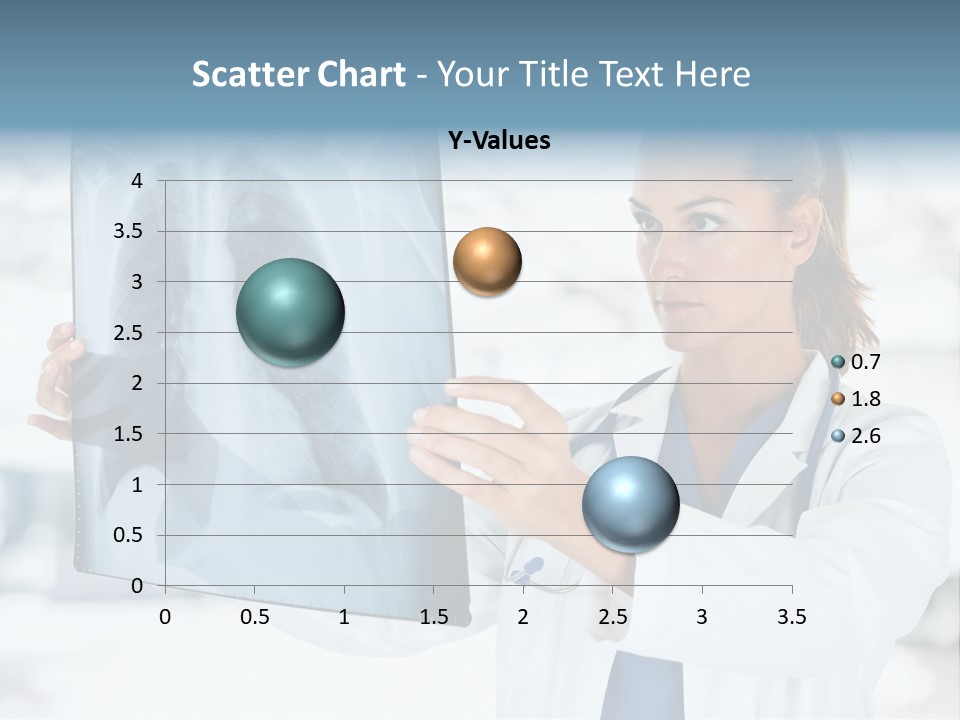 Scatter Chart - Your Title Text Here

Y-Values

4
3.5
3
2.5
2
1.5
1
0.5
0

0 0.5 1 1.5 2 2.5 3 3.5

0.7
1.8
2.6